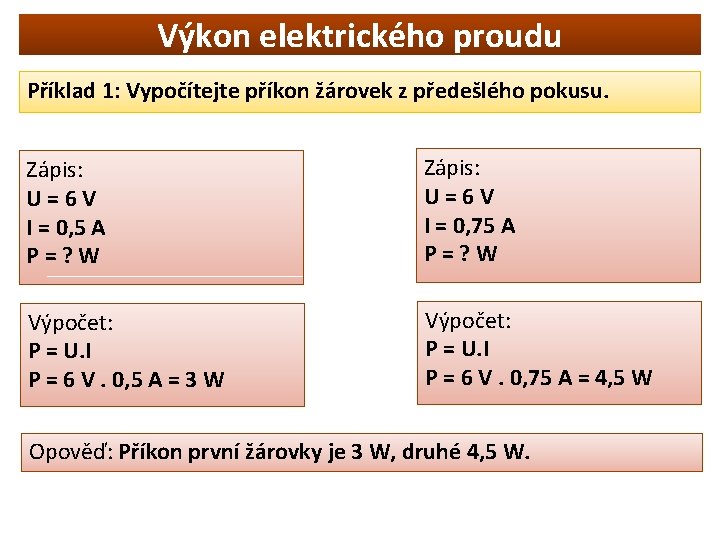 Výkon elektrického proudu

Příklad 1: Vypočítejte příkon žárovek z předešlého pokusu.

Zápis:
U = 6 V
I = 0,5 A
P = ? W

Výpočet:
P = U.I
P = 6 V . 0,5 A = 3 W

Zápis:
U = 6 V
I = 0,75 A
P = ? W

Výpočet:
P = U.I
P = 6 V . 0,75 A = 4,5 W

Opověď: Příkon první žárovky je 3 W, druhé 4,5 W.